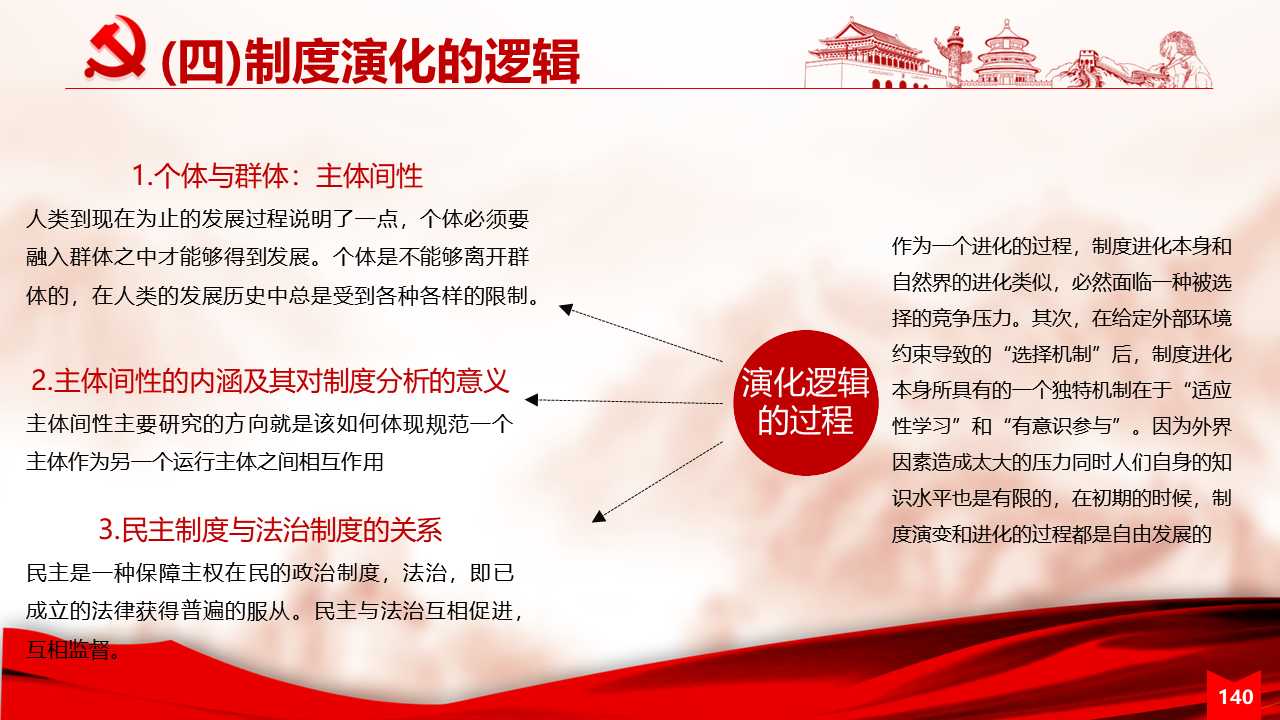 (四)制度演化的逻辑

1.个体与群体：主体间性

人类到现在为止的发展过程说明了一点，个体必须要融入群体之中才能够得到发展。个体是不能够离开群体的，在人类的发展历史中总是受到各种各样的限制。

2.主体间性的内涵及其对制度分析的意义

主体间性主要研究的方向就是该如何体现规范一个主体作为另一个运行主体之间相互作用

3.民主制度与法治制度的关系

民主是一种保障主权在民的政治制度，法治，即已成立的法律获得普遍的服从。民主与法治互相促进，互相监督。

演化逻辑的过程

作为一个进化的过程，制度进化本身和自然界的进化类似，必然面临一种被选择的竞争压力。其次，在给定外部环境约束导致的“选择机制”后，制度进化本身所具有的一个独特机制在于“适应性学习”和“有意识参与”。因为外界因素造成太大的压力同时人们自身的知识水平也是有限的，在初期的时候，制度演变和进化的过程都是自由发展的

140